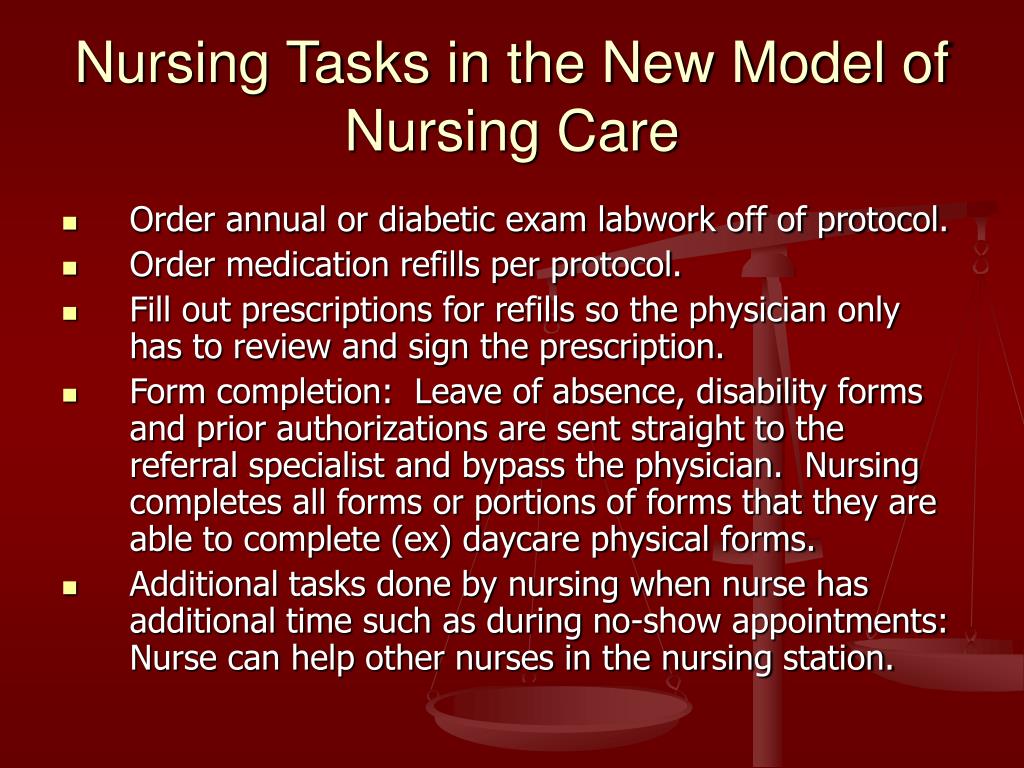 Nursing Tasks in the New Model of Nursing Care

- Order annual or diabetic exam labwork off of protocol.
- Order medication refills per protocol.
- Fill out prescriptions for refills so the physician only has to review and sign the prescription.
- Form completion:  Leave of absence, disability forms and prior authorizations are sent straight to the referral specialist and bypass the physician.  Nursing completes all forms or portions of forms that they are able to complete (ex) daycare physical forms.
- Additional tasks done by nursing when nurse has additional time such as during no-show appointments: Nurse can help other nurses in the nursing station.